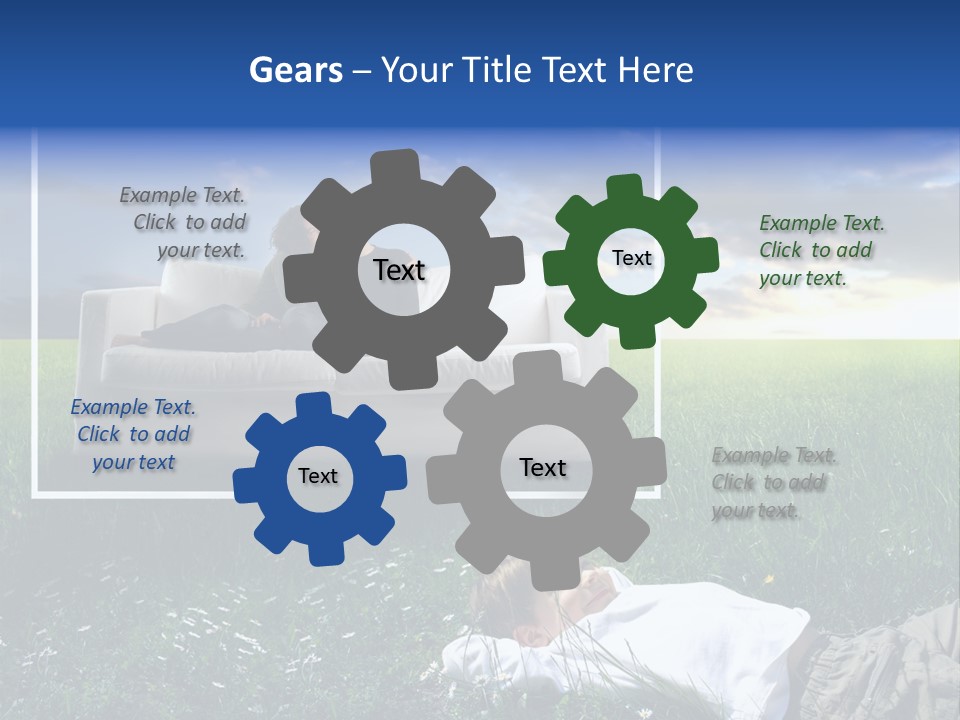 Gears – Your Title Text Here

Example Text. Click to add your text.

Text

Text

Example Text. Click to add your text.

Example Text. Click to add your text

Text

Text

Example Text. Click to add your text.